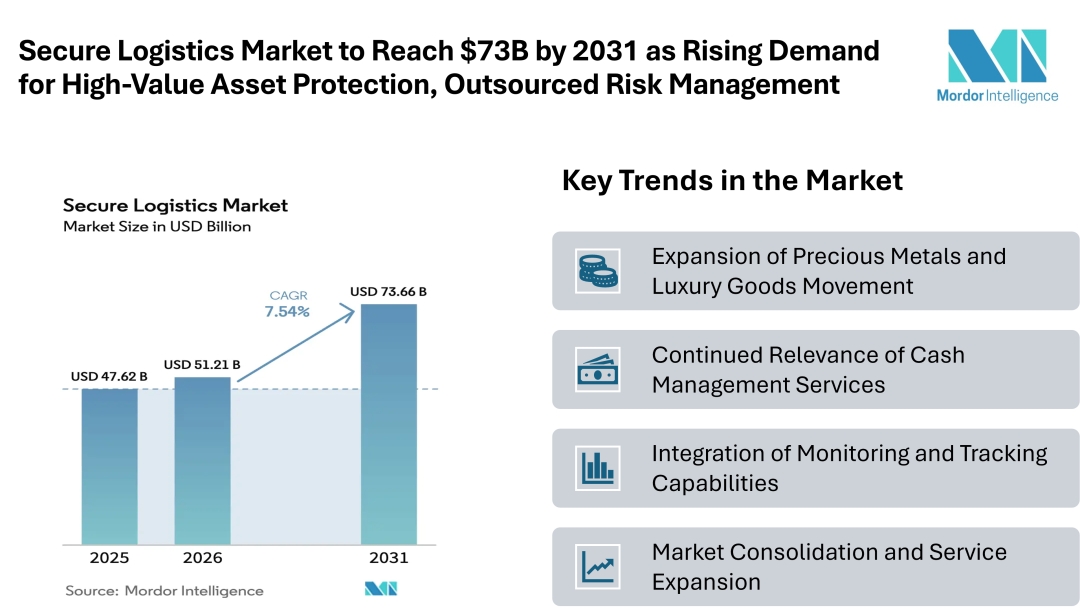 Secure Logistics Market to Reach $73B by 2031 as Rising Demand for High-Value Asset Protection, Outsourced Risk Management

Mordor Intelligence

Secure Logistics Market
Market Size in USD Billion

CAGR
7.54%

USD 47.62 B
USD 51.21 B
USD 73.66 B

2025
2026
2031

Source: Mordor Intelligence

Key Trends in the Market

Expansion of Precious Metals and Luxury Goods Movement

Continued Relevance of Cash Management Services

Integration of Monitoring and Tracking Capabilities

Market Consolidation and Service Expansion